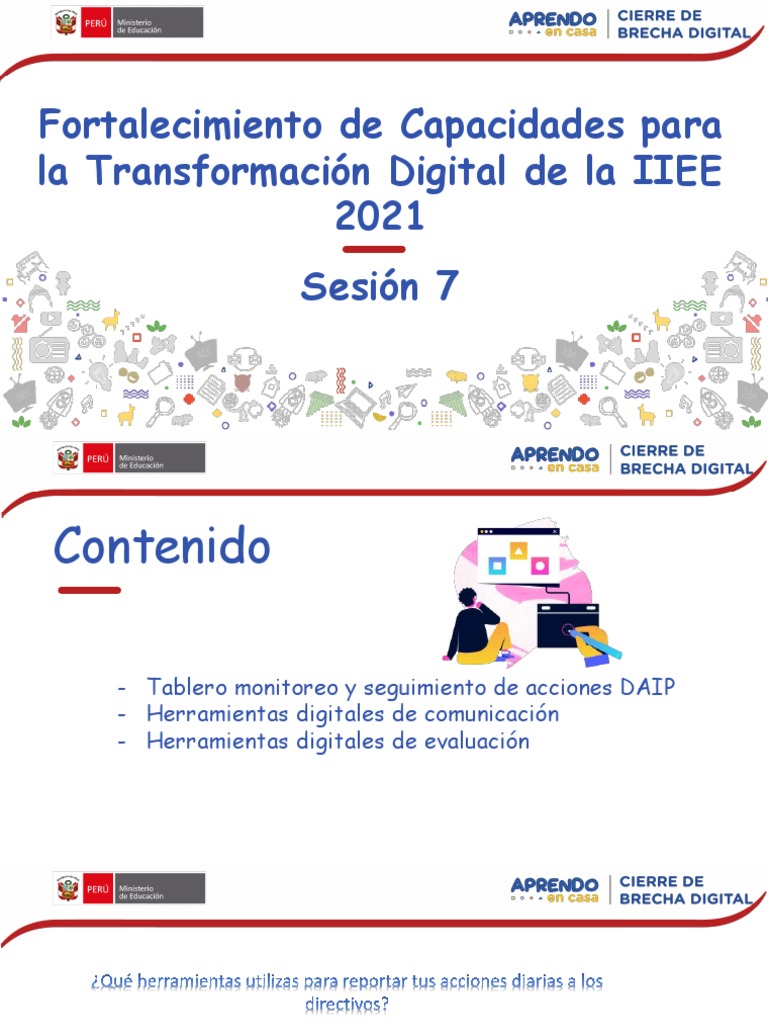 PERÚ Ministerio de Educación

APRENDO en casa | CIERRE DE BRECHA DIGITAL

Fortalecimiento de Capacidades para la Transformación Digital de la IIEE 2021

Sesión 7

PERÚ Ministerio de Educación

APRENDO en casa | CIERRE DE BRECHA DIGITAL

Contenido

- Tablero monitoreo y seguimiento de acciones DAIP
- Herramientas digitales de comunicación
- Herramientas digitales de evaluación

PERÚ Ministerio de Educación

APRENDO en casa | CIERRE DE BRECHA DIGITAL

¿Qué herramientas utilizas para reportar tus acciones diarias a los directivos?